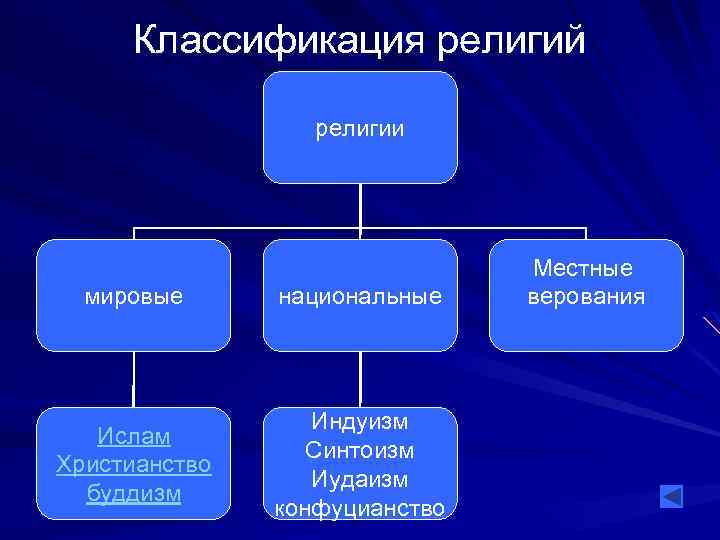 Классификация религий

религии

мировые

национальные

Местные верования

Ислам
Христианство
буддизм

Индуизм
Синтоизм
Иудаизм
конфуцианство